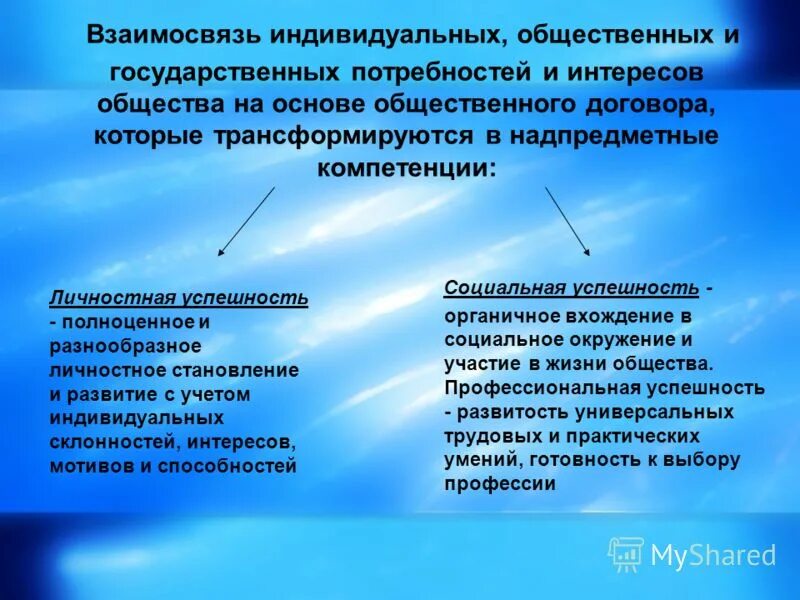 Взаимосвязь индивидуальных, общественных и государственных потребностей и интересов общества на основе общественного договора, которые трансформируются в надпредметные компетенции:

Личностная успешность - полноценное и разнообразное личностное становление и развитие с учетом индивидуальных склонностей, интересов, мотивов и способностей

Социальная успешность - органичное вхождение в социальное окружение и участие в жизни общества. Профессиональная успешность - развитость универсальных трудовых и практических умений, готовность к выбору профессии

MyShared